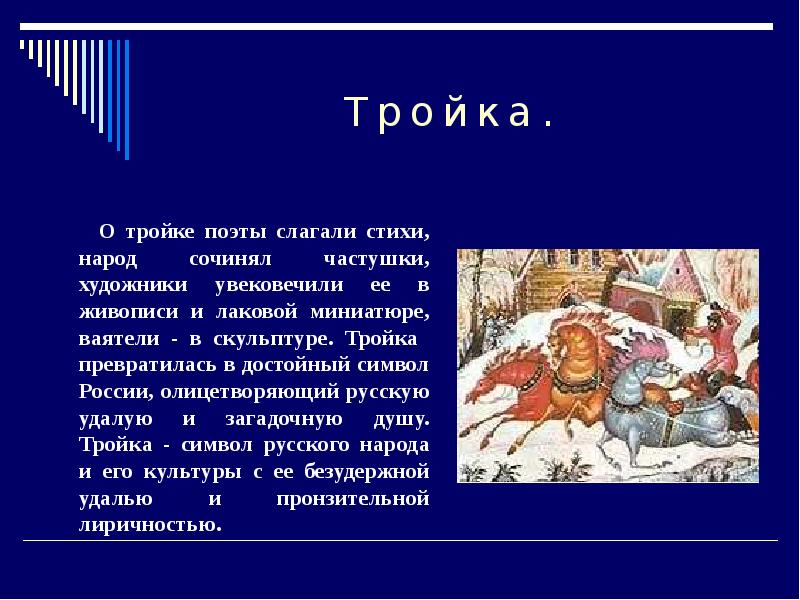 Тройка.

О тройке поэты слагали стихи, народ сочинял частушки, художники увековечили ее в живописи и лаковой миниатюре, ваятели - в скульптуре. Тройка превратилась в достойный символ России, олицетворяющий русскую удалую и загадочную душу. Тройка - символ русского народа и его культуры с ее безудержной удалью и пронзительной лиричностью.